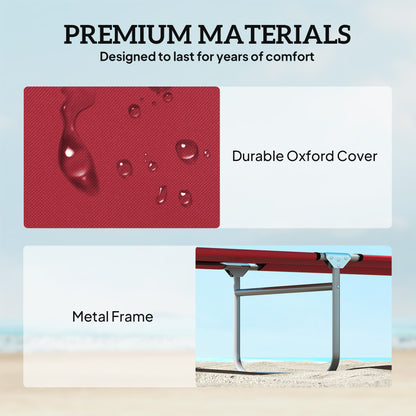 PREMIUM MATERIALS
Designed to last for years of comfort

Durable Oxford Cover

Metal Frame